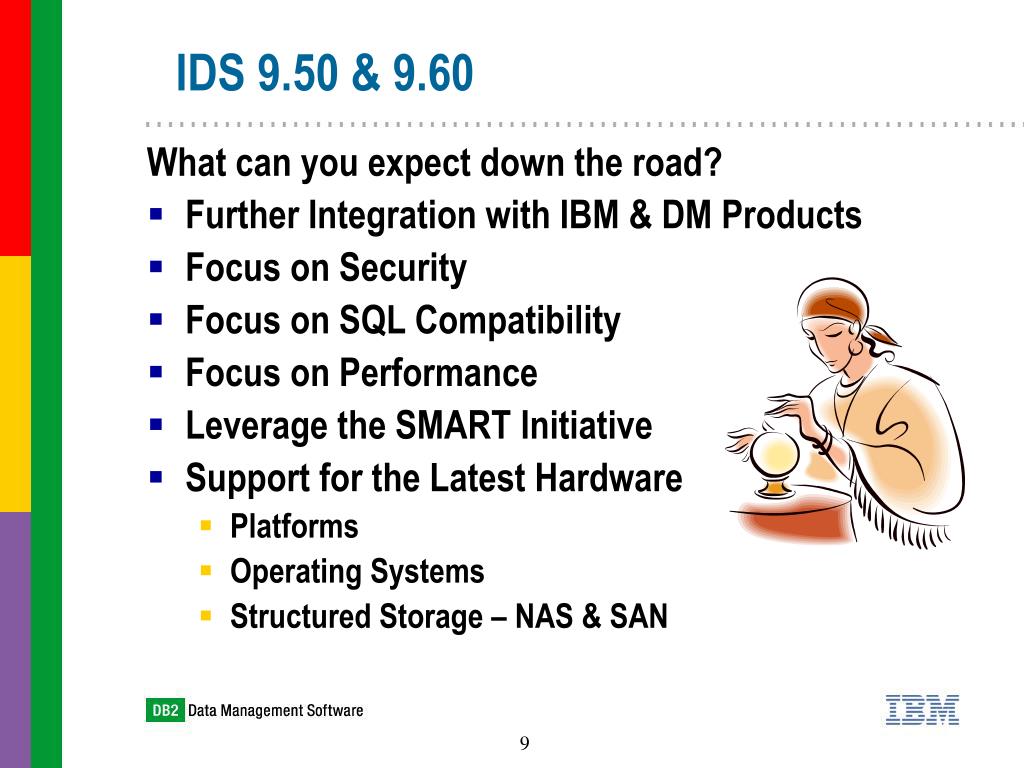 IDS 9.50 & 9.60

What can you expect down the road?

- Further Integration with IBM & DM Products
- Focus on Security
- Focus on SQL Compatibility
- Focus on Performance
- Leverage the SMART Initiative
- Support for the Latest Hardware
  - Platforms
  - Operating Systems
  - Structured Storage – NAS & SAN

DB2 Data Management Software

IBM

9